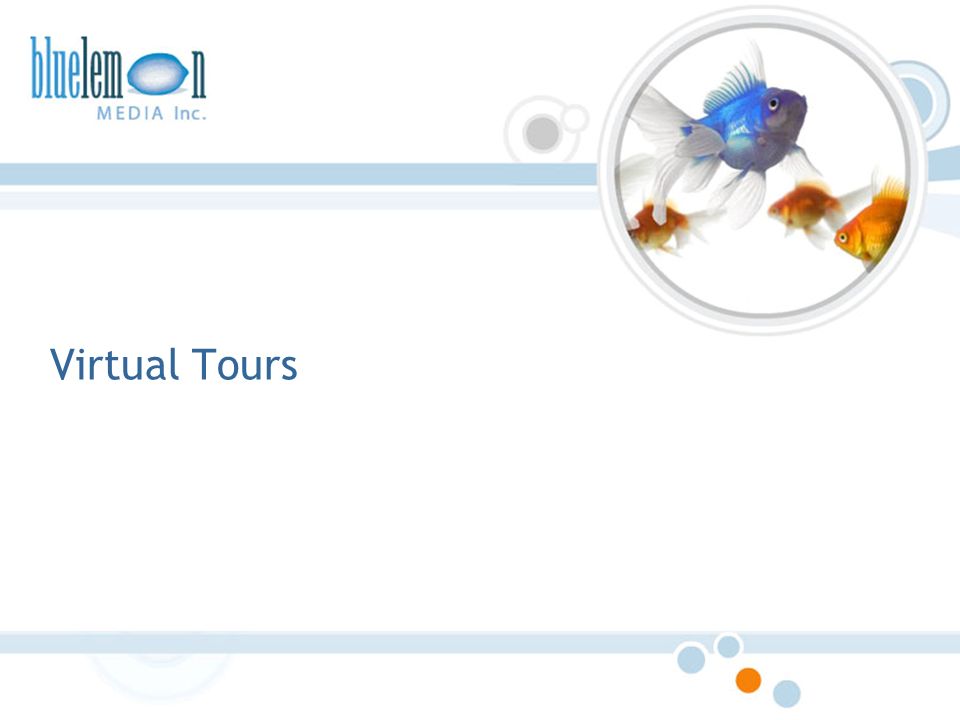 bluelemon
MEDIA Inc.

Virtual Tours